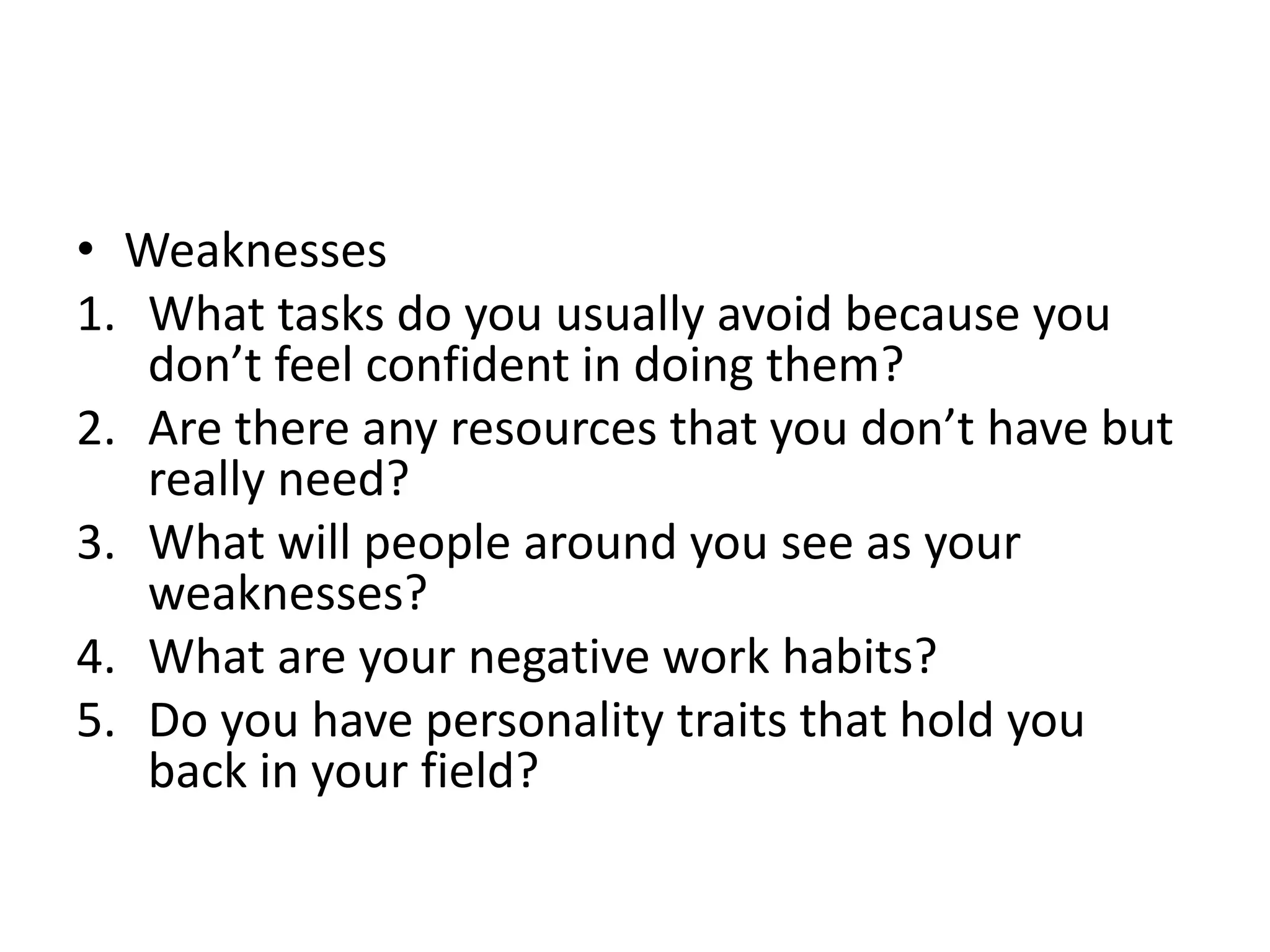 • Weaknesses
1. What tasks do you usually avoid because you don’t feel confident in doing them?
2. Are there any resources that you don’t have but really need?
3. What will people around you see as your weaknesses?
4. What are your negative work habits?
5. Do you have personality traits that hold you back in your field?